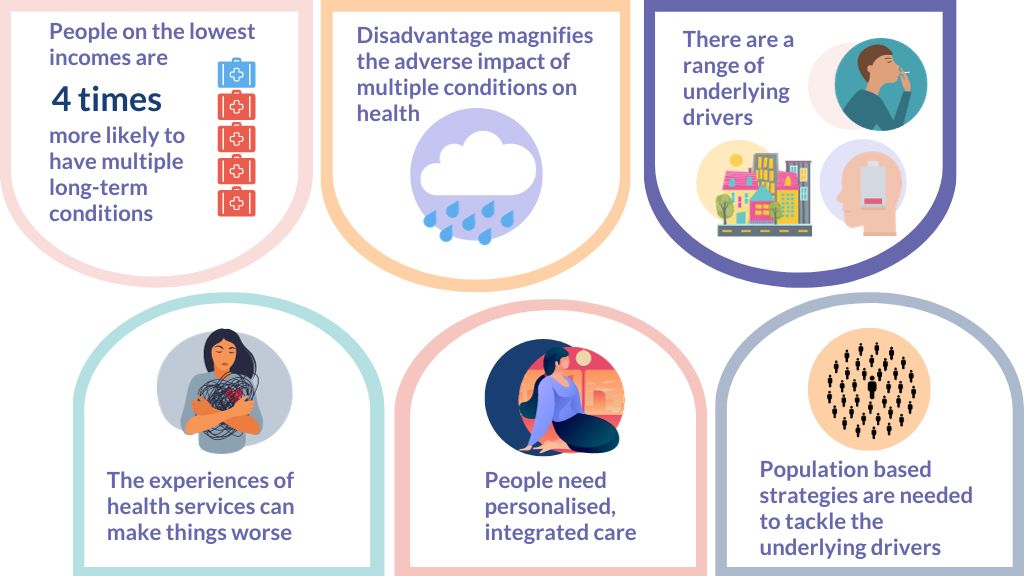 People on the lowest incomes are

4 times

more likely to have multiple long-term conditions

Disadvantage magnifies the adverse impact of multiple conditions on health

There are a range of underlying drivers

The experiences of health services can make things worse

People need personalised, integrated care

Population based strategies are needed to tackle the underlying drivers